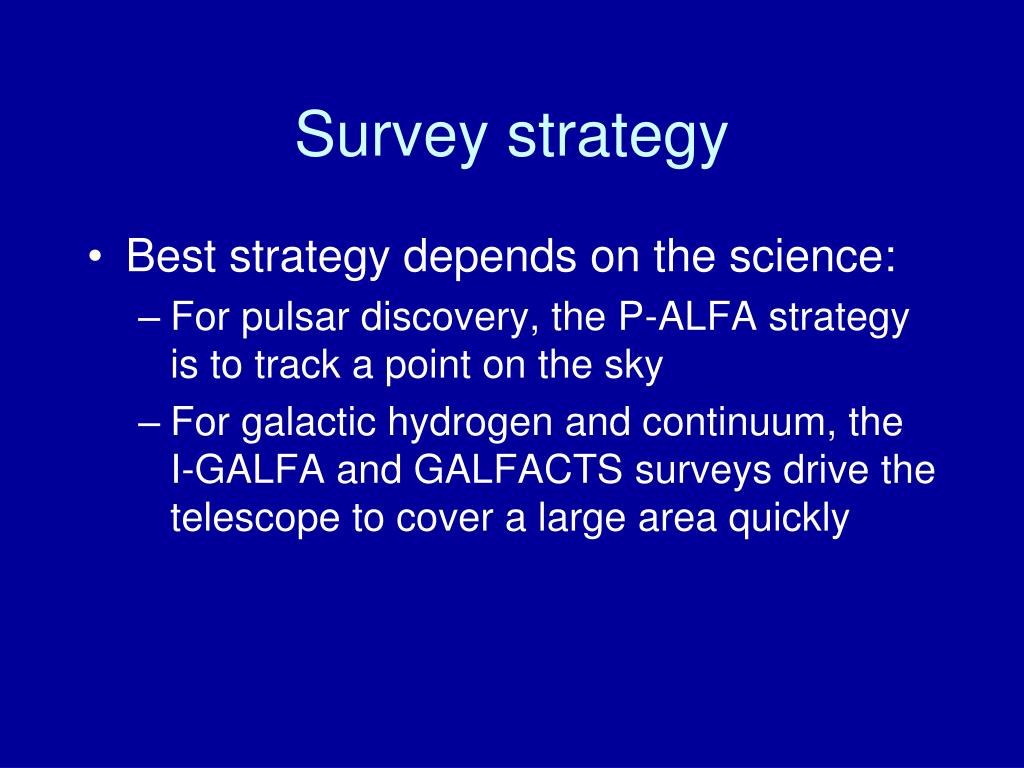 Survey strategy

• Best strategy depends on the science:
– For pulsar discovery, the P-ALFA strategy is to track a point on the sky
– For galactic hydrogen and continuum, the I-GALFA and GALFACTS surveys drive the telescope to cover a large area quickly